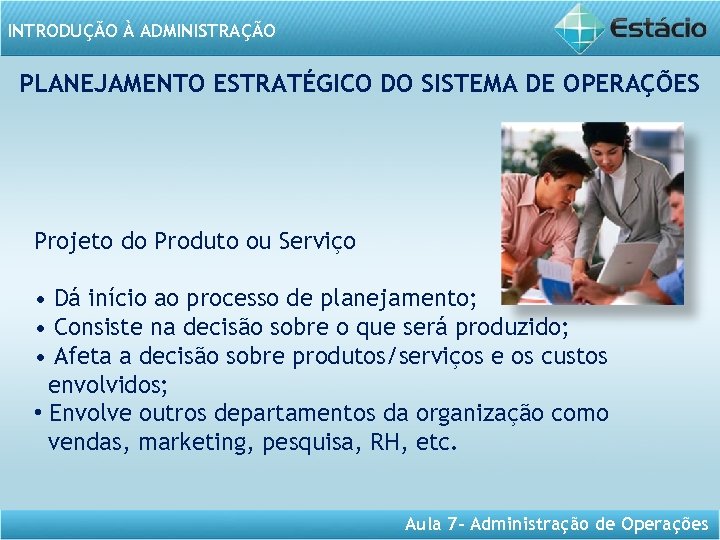 INTRODUÇÃO À ADMINISTRAÇÃO

Estácio

PLANEJAMENTO ESTRATÉGICO DO SISTEMA DE OPERAÇÕES

Projeto do Produto ou Serviço

• Dá início ao processo de planejamento;
• Consiste na decisão sobre o que será produzido;
• Afeta a decisão sobre produtos/serviços e os custos envolvidos;
• Envolve outros departamentos da organização como vendas, marketing, pesquisa, RH, etc.

Aula 7- Administração de Operações